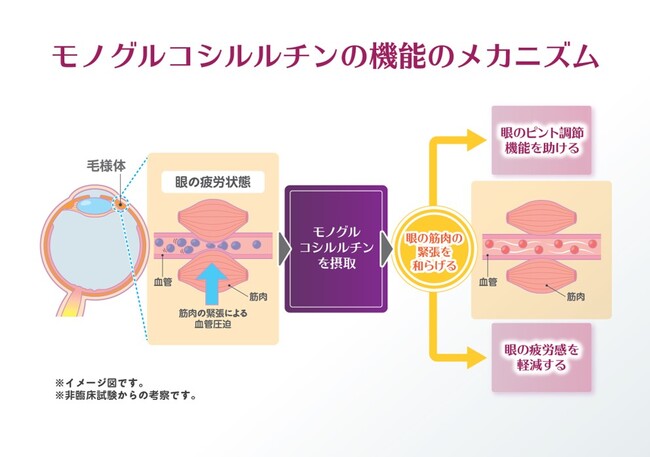 モノグルコシルルチンの機能のメカニズム

毛様体

眼の疲労状態

血管

筋肉

筋肉の緊張による血管圧迫

モノグルコシルルチンを摂取

眼の筋肉の緊張を和らげる

眼のピント調節機能を助ける

血管

筋肉

眼の疲労感を軽減する

※イメージ図です。
※非臨床試験からの考察です。